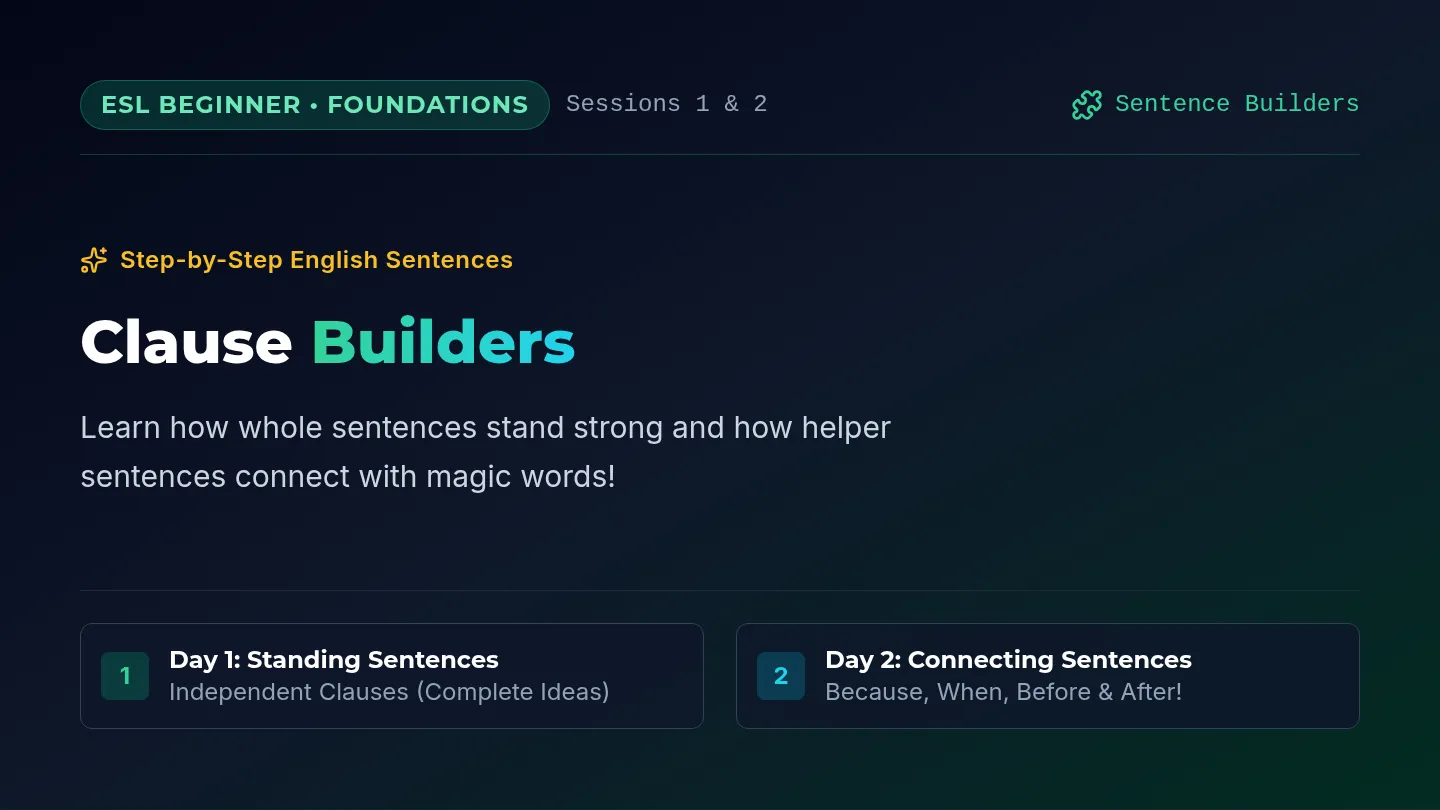 ESL BEGINNER • FOUNDATIONS Sessions 1 & 2

Sentence Builders

Step-by-Step English Sentences

Clause Builders

Learn how whole sentences stand strong and how helper sentences connect with magic words!

1
Day 1: Standing Sentences
Independent Clauses (Complete Ideas)

2
Day 2: Connecting Sentences
Because, When, Before & After!